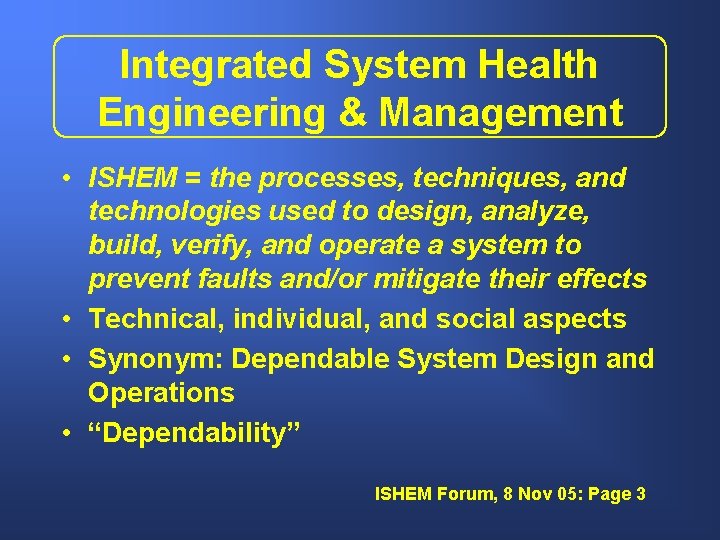 Integrated System Health Engineering & Management

• ISHEM = the processes, techniques, and technologies used to design, analyze, build, verify, and operate a system to prevent faults and/or mitigate their effects
• Technical, individual, and social aspects
• Synonym: Dependable System Design and Operations
• “Dependability”

ISHEM Forum, 8 Nov 05: Page 3